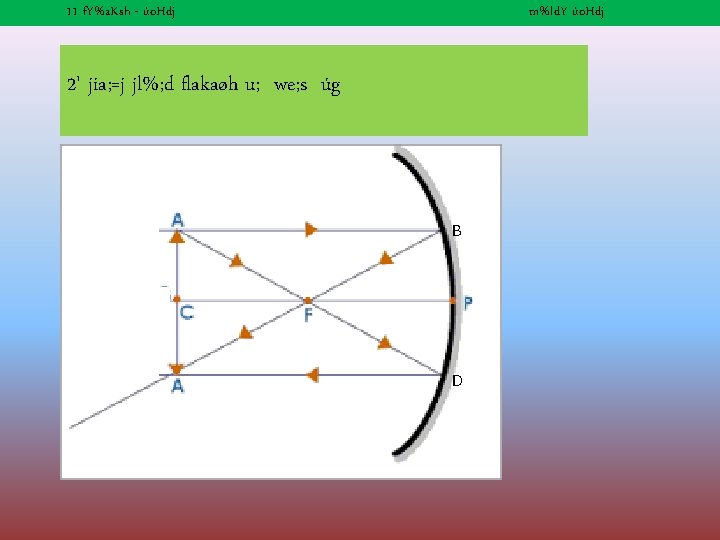 11 fY%aKsh - úoHdj

m%ldY úoHdj

2' jia;=j jl%;d flakaøh u; we;s úg

A
B
C
F
P
A
D